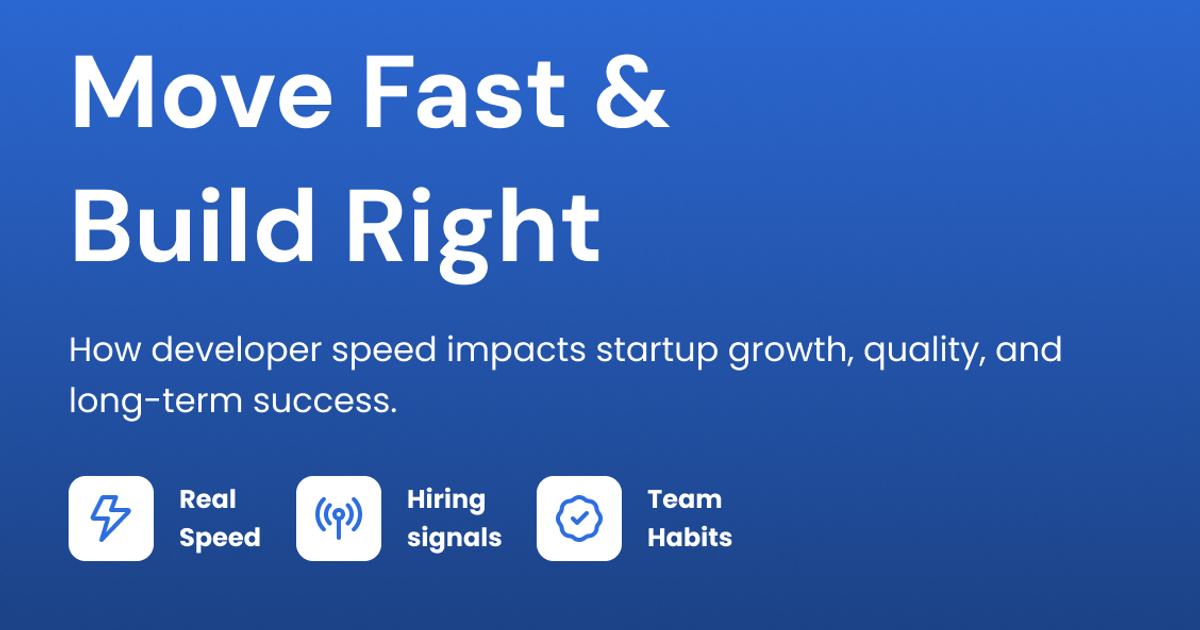 Move Fast &
Build Right

How developer speed impacts startup growth, quality, and long-term success.

Real Speed

Hiring signals

Team Habits